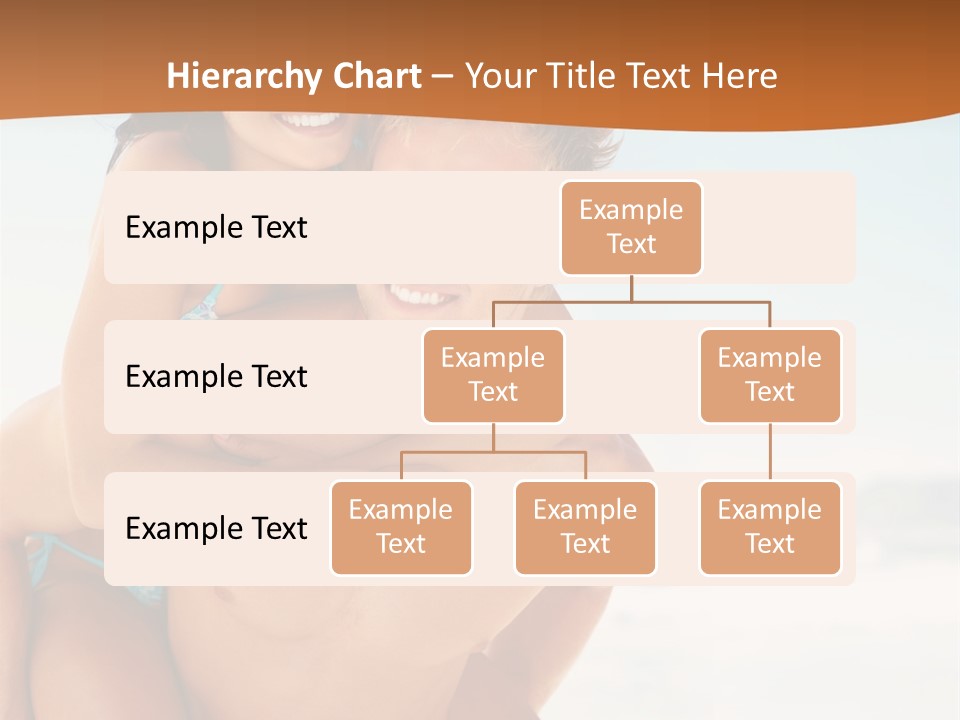 Hierarchy Chart – Your Title Text Here

Example Text

Example Text

Example Text

Example Text

Example Text

Example Text

Example Text

Example Text

Example Text